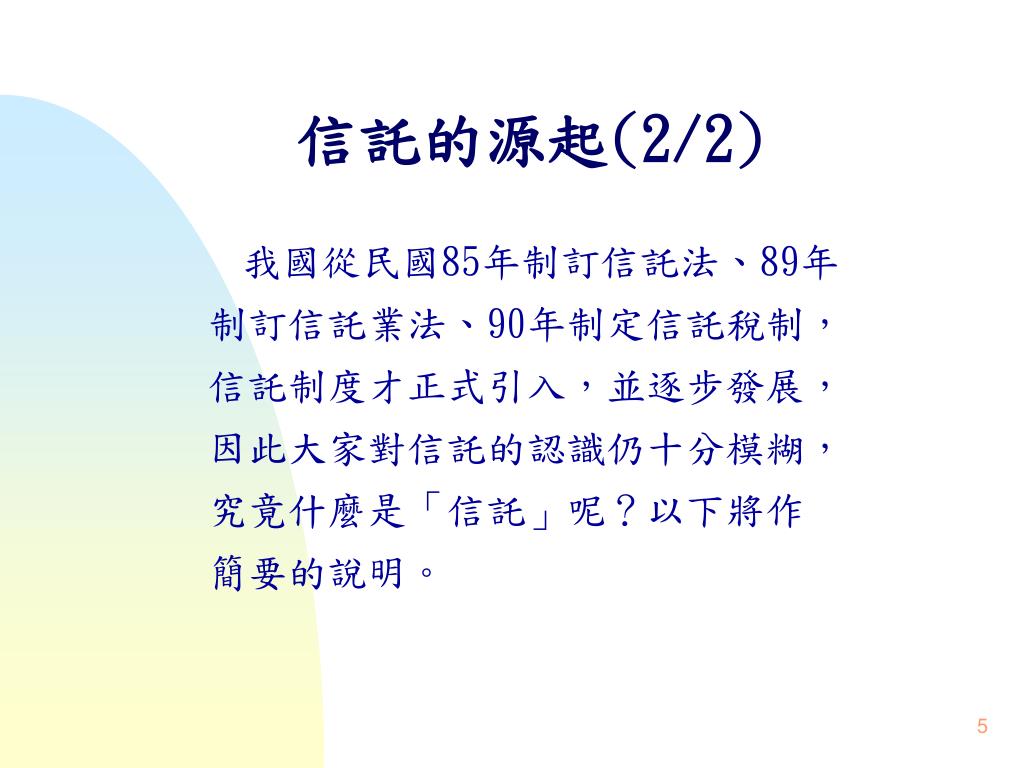 信託的源起(2/2)

我國從民國85年制訂信託法、89年制訂信託業法、90年制定信託稅制，信託制度才正式引入，並逐步發展，因此大家對信託的認識仍十分模糊，究竟什麼是「信託」呢？以下將作簡要的說明。

5